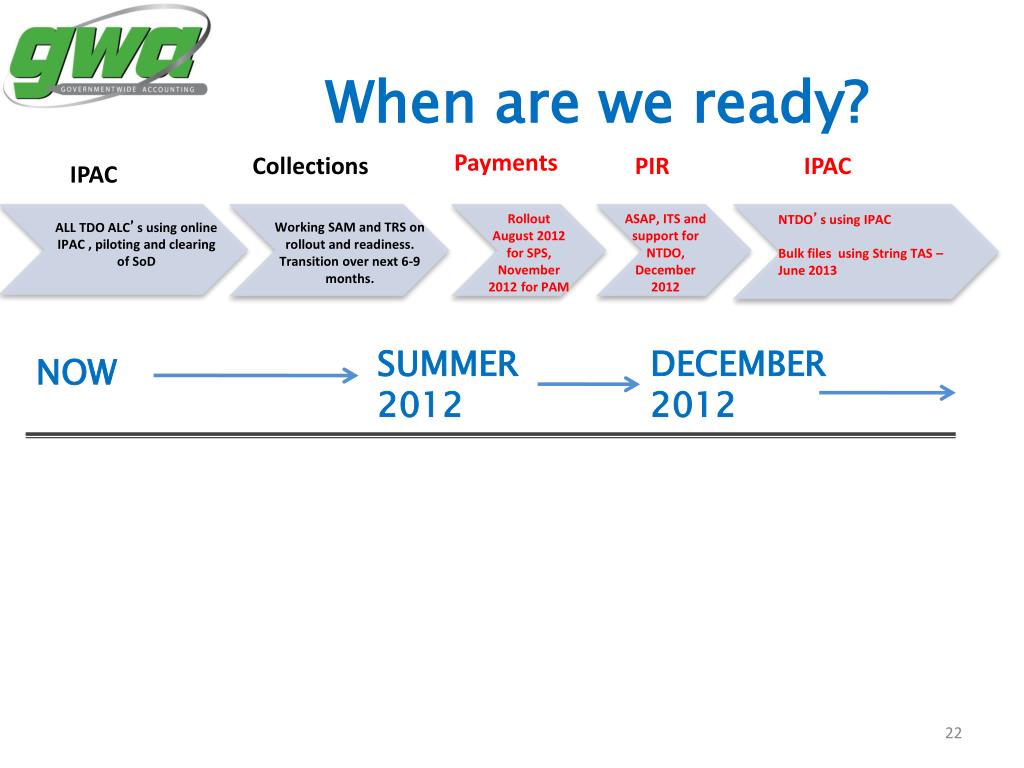 gwa
GOVERNMENTWIDE ACCOUNTING

When are we ready?

IPAC

Collections

Payments

PIR

IPAC

ALL TDO ALC's using online IPAC , piloting and clearing of SoD

Working SAM and TRS on rollout and readiness. Transition over next 6-9 months.

Rollout August 2012 for SPS, November 2012 for PAM

ASAP, ITS and support for NTDO, December 2012

NTDO's using IPAC

Bulk files using String TAS – June 2013

NOW

SUMMER 2012

DECEMBER 2012

22